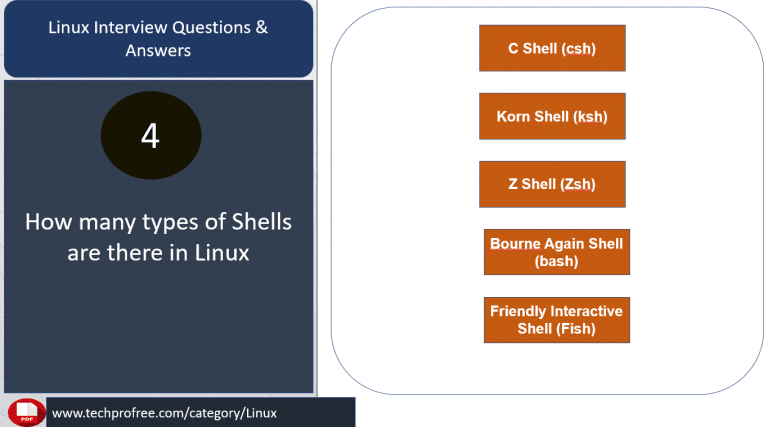 Linux Interview Questions & Answers

4

How many types of Shells are there in Linux

C Shell (csh)

Korn Shell (ksh)

Z Shell (Zsh)

Bourne Again Shell (bash)

Friendly Interactive Shell (Fish)

PDF

www.techprofree.com/category/Linux